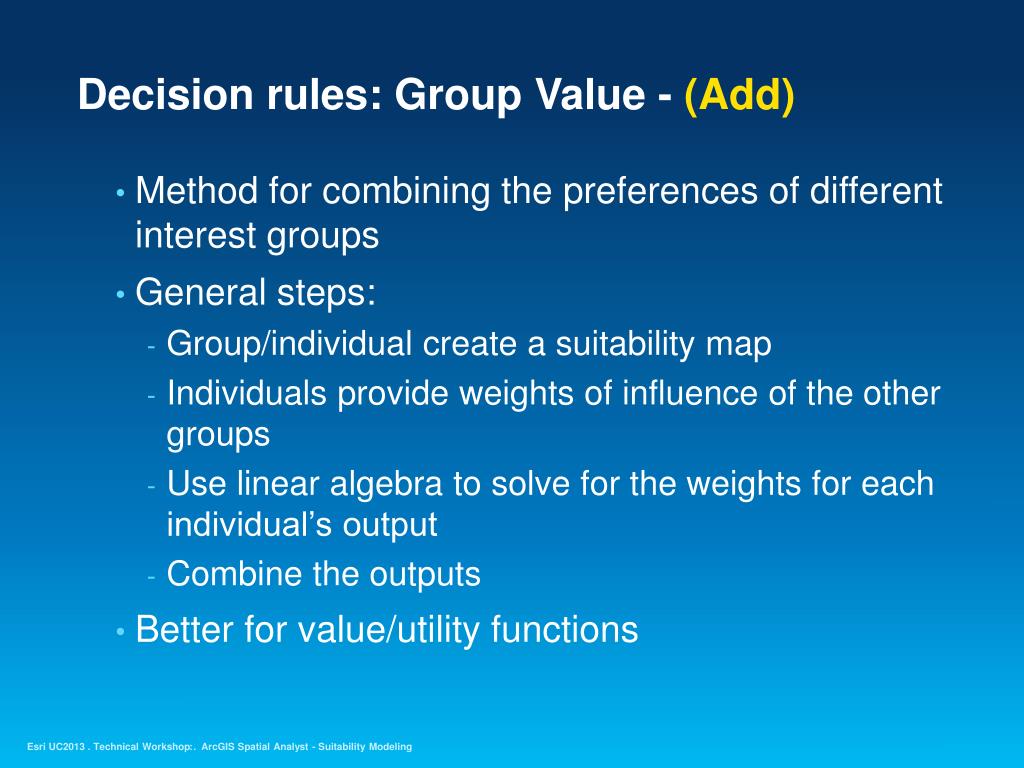 Decision rules: Group Value - (Add)

• Method for combining the preferences of different interest groups

• General steps:
- Group/individual create a suitability map
- Individuals provide weights of influence of the other groups
- Use linear algebra to solve for the weights for each individual's output
- Combine the outputs

• Better for value/utility functions

Esri UC2013 . Technical Workshop:. ArcGIS Spatial Analyst - Suitability Modeling